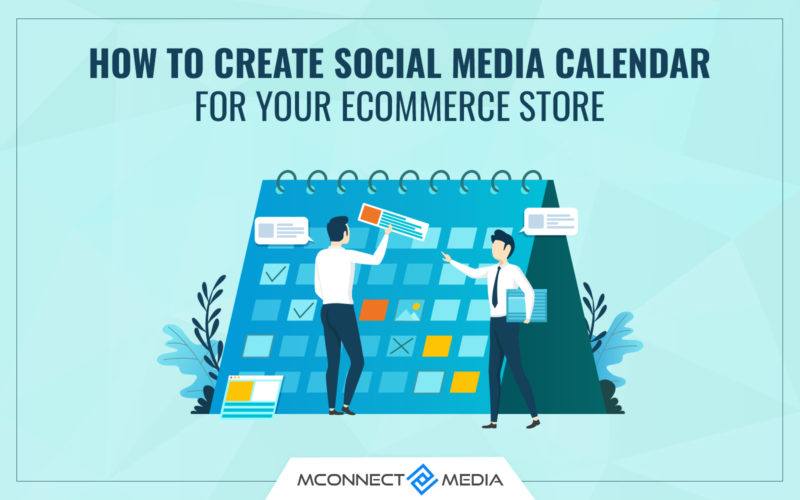 HOW TO CREATE SOCIAL MEDIA CALENDAR
FOR YOUR ECOMMERCE STORE

MCONNECT MEDIA